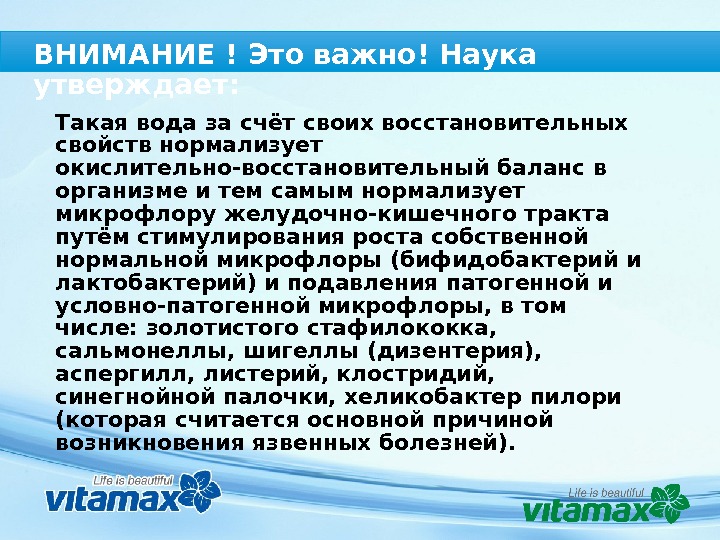 ВНИМАНИЕ ! Это важно! Наука утверждает:

Такая вода за счёт своих восстановительных свойств нормализует окислительно-восстановительный баланс в организме и тем самым нормализует микрофлору желудочно-кишечного тракта путём стимулирования роста собственной нормальной микрофлоры (бифидобактерий и лактобактерий) и подавления патогенной и условно-патогенной микрофлоры, в том числе: золотистого стафилококка, сальмонеллы, шигеллы (дизентерия), аспергилл, листерий, клостридий, синегнойной палочки, хеликобактер пилори (которая считается основной причиной возникновения язвенных болезней).

Life is beautiful vitamax

Life is beautiful vitamax